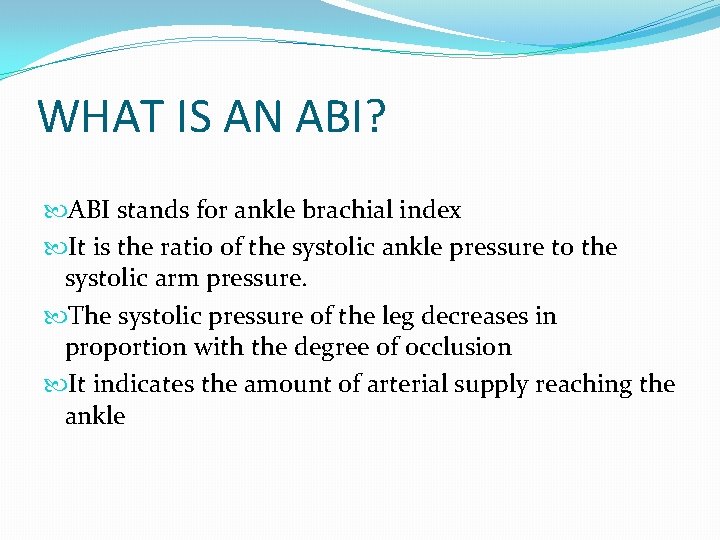 WHAT IS AN ABI?

ABI stands for ankle brachial index

It is the ratio of the systolic ankle pressure to the systolic arm pressure.

The systolic pressure of the leg decreases in proportion with the degree of occlusion

It indicates the amount of arterial supply reaching the ankle